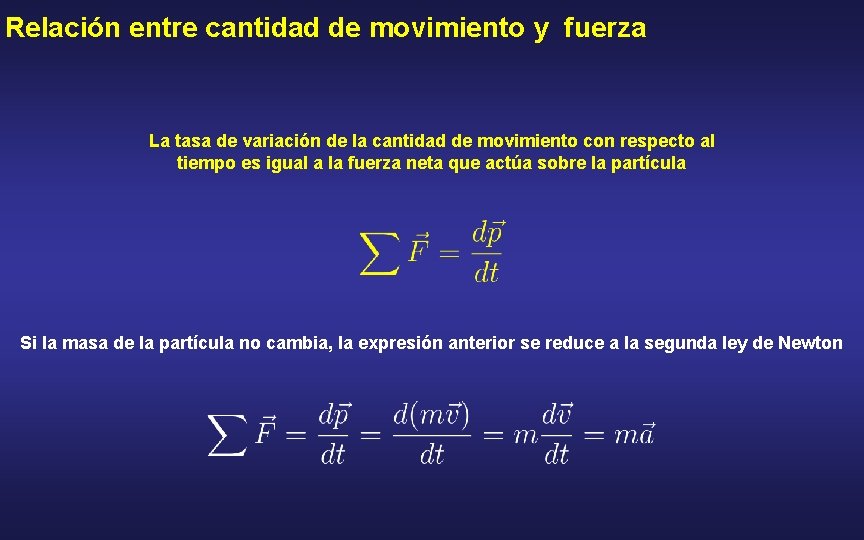 Relación entre cantidad de movimiento y fuerza

La tasa de variación de la cantidad de movimiento con respecto al tiempo es igual a la fuerza neta que actúa sobre la partícula

$\sum \vec{F} = \frac{d\vec{p}}{dt}$

Si la masa de la partícula no cambia, la expresión anterior se reduce a la segunda ley de Newton

$\sum \vec{F} = \frac{d\vec{p}}{dt} = \frac{d(m\vec{v})}{dt} = m\frac{d\vec{v}}{dt} = m\vec{a}$